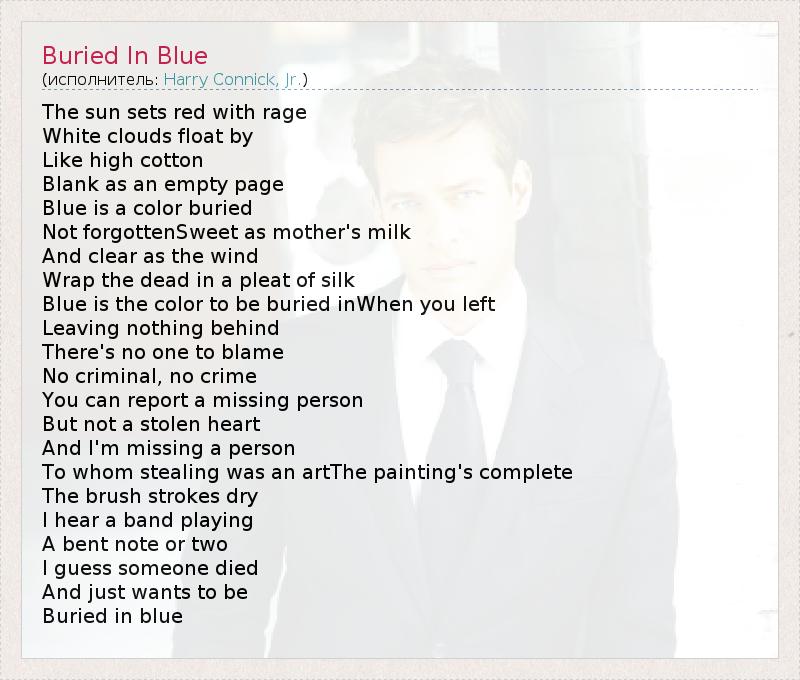 Buried In Blue
(исполнитель: Harry Connick, Jr.)

The sun sets red with rage
White clouds float by
Like high cotton
Blank as an empty page
Blue is a color buried
Not forgottenSweet as mother's milk
And clear as the wind
Wrap the dead in a pleat of silk
Blue is the color to be buried inWhen you left
Leaving nothing behind
There's no one to blame
No criminal, no crime
You can report a missing person
But not a stolen heart
And I'm missing a person
To whom stealing was an artThe painting's complete
The brush strokes dry
I hear a band playing
A bent note or two
I guess someone died
And just wants to be
Buried in blue